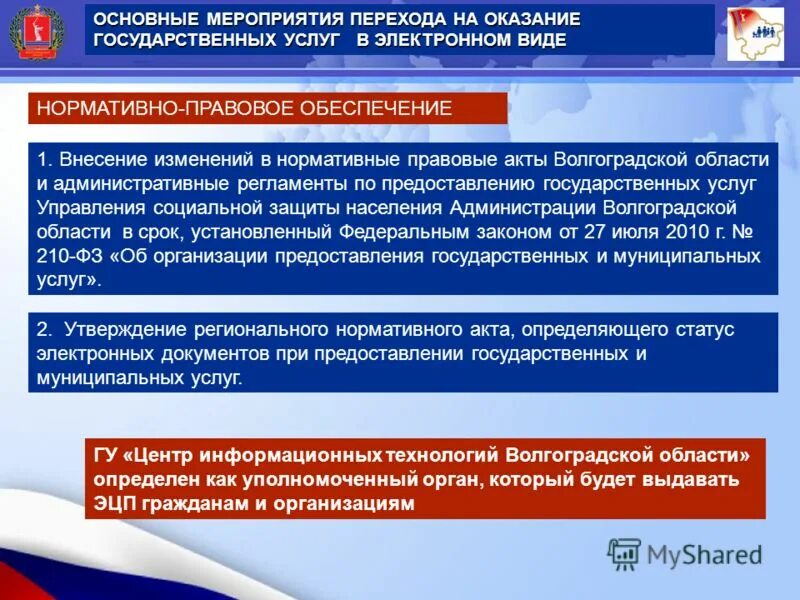 ОСНОВНЫЕ МЕРОПРИЯТИЯ ПЕРЕХОДА НА ОКАЗАНИЕ ГОСУДАРСТВЕННЫХ УСЛУГ В ЭЛЕКТРОННОМ ВИДЕ

НОРМАТИВНО-ПРАВОВОЕ ОБЕСПЕЧЕНИЕ

1. Внесение изменений в нормативные правовые акты Волгоградской области и административные регламенты по предоставлению государственных услуг Управления социальной защиты населения Администрации Волгоградской области в срок, установленный Федеральным законом от 27 июля 2010 г. № 210-ФЗ «Об организации предоставления государственных и муниципальных услуг».

2. Утверждение регионального нормативного акта, определяющего статус электронных документов при предоставлении государственных и муниципальных услуг.

ГУ «Центр информационных технологий Волгоградской области» определен как уполномоченный орган, который будет выдавать ЭЦП гражданам и организациям

MyShared